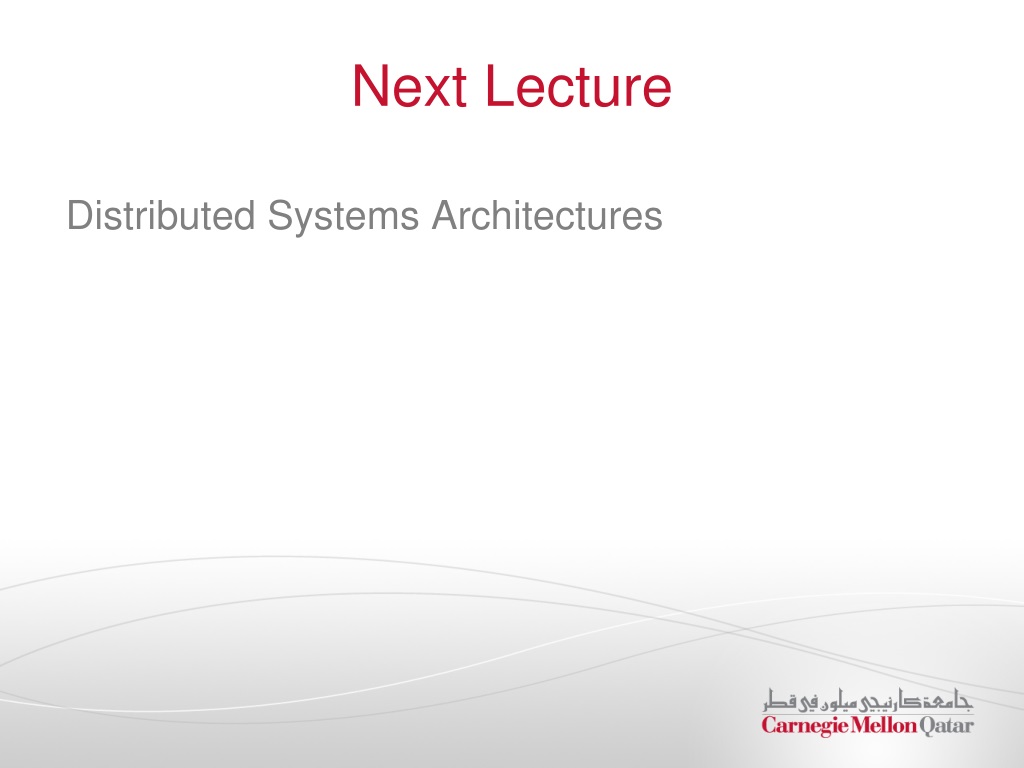 Next Lecture

Distributed Systems Architectures

جامعة كارنيجي ميلون في قطر
Carnegie Mellon Qatar